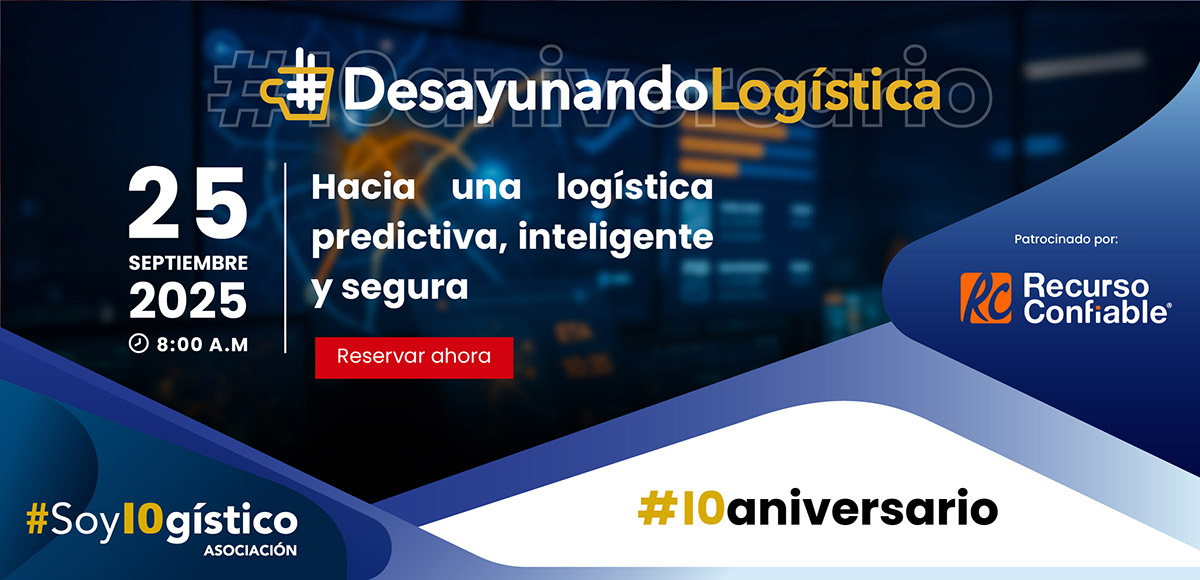 #10aniversario

#DesayunandoLogística

25
SEPTIEMBRE
2025
8:00 A.M

Hacia una logística predictiva, inteligente y segura

Reservar ahora

Patrocinado por:

RC Recurso Confiable®

#Soy10gístico
ASOCIACIÓN

#10aniversario